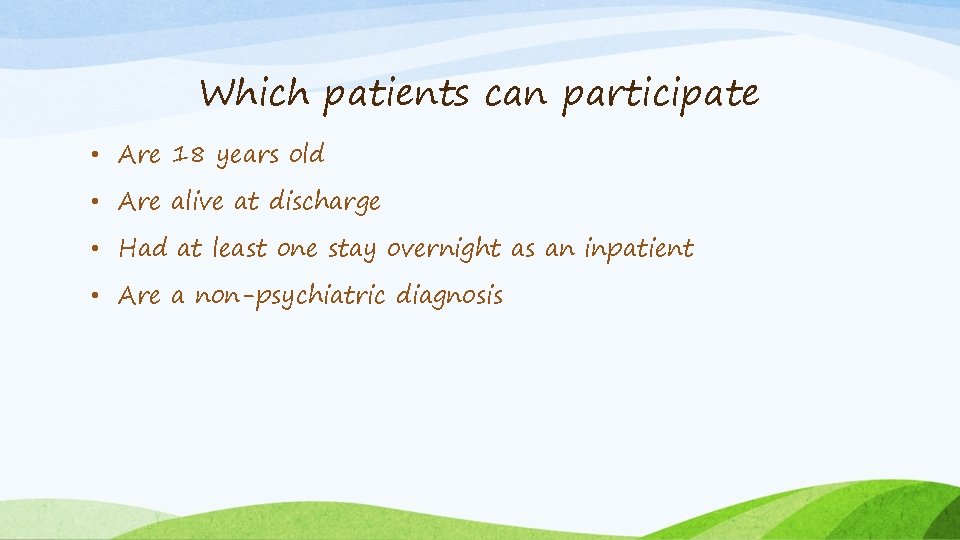 Which patients can participate

• Are 18 years old
• Are alive at discharge
• Had at least one stay overnight as an inpatient
• Are a non-psychiatric diagnosis